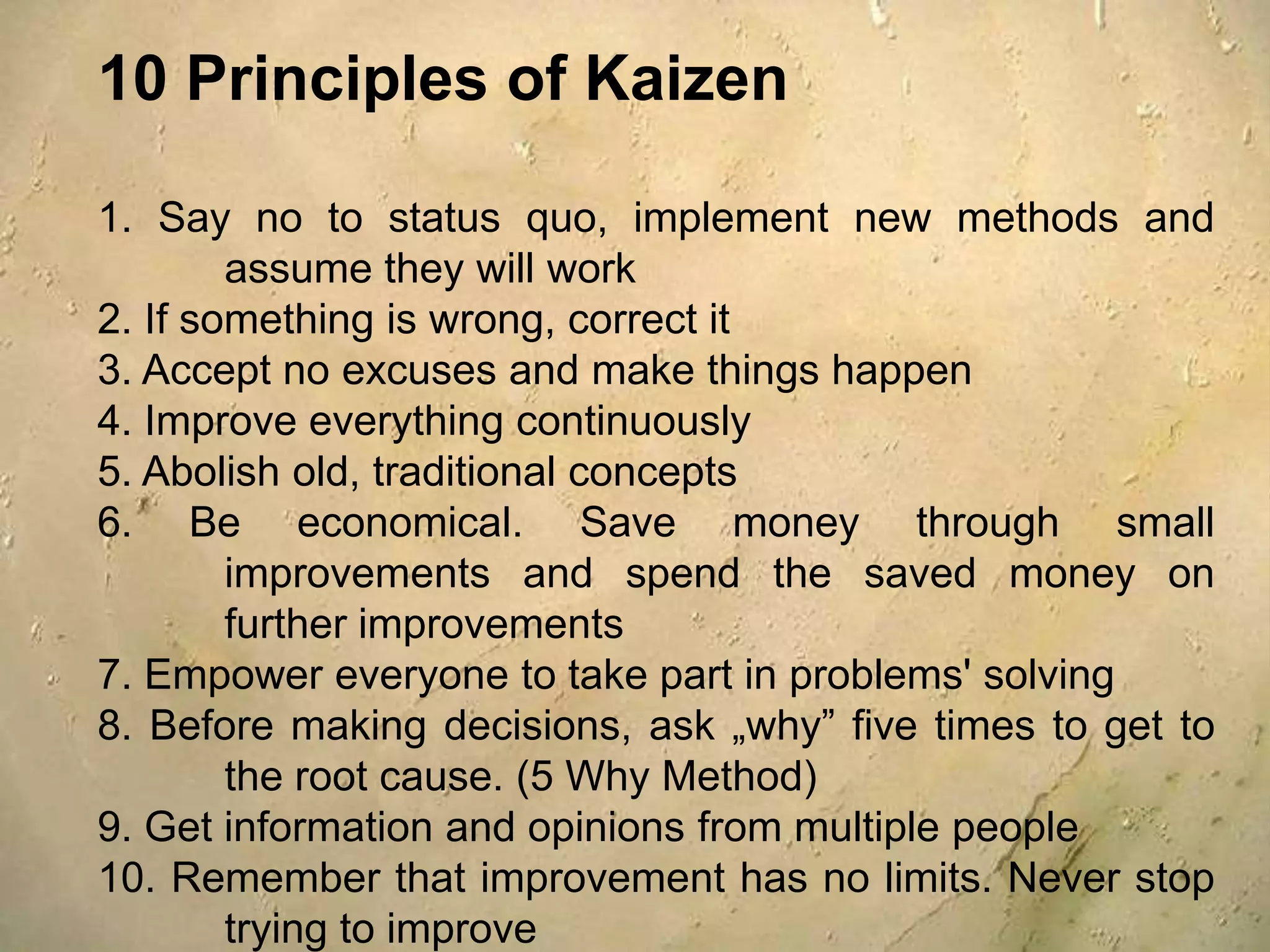 10 Principles of Kaizen

1. Say no to status quo, implement new methods and assume they will work
2. If something is wrong, correct it
3. Accept no excuses and make things happen
4. Improve everything continuously
5. Abolish old, traditional concepts
6. Be economical. Save money through small improvements and spend the saved money on further improvements
7. Empower everyone to take part in problems' solving
8. Before making decisions, ask „why” five times to get to the root cause. (5 Why Method)
9. Get information and opinions from multiple people
10. Remember that improvement has no limits. Never stop trying to improve